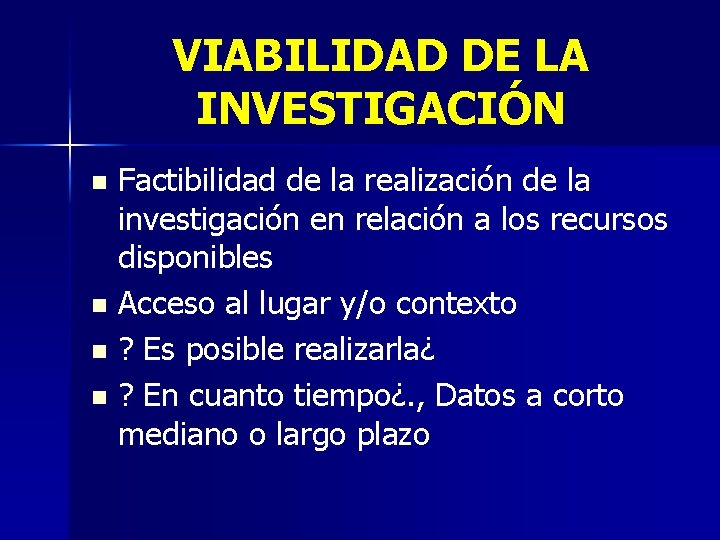 VIABILIDAD DE LA INVESTIGACIÓN

- Factibilidad de la realización de la investigación en relación a los recursos disponibles
- Acceso al lugar y/o contexto
- ? Es posible realizarla¿
- ? En cuanto tiempo¿., Datos a corto mediano o largo plazo